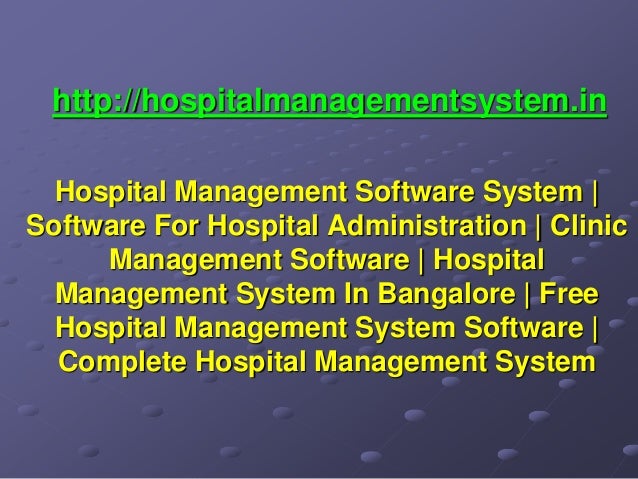 http://hospitalmanagementsystem.in

Hospital Management Software System | Software For Hospital Administration | Clinic Management Software | Hospital Management System In Bangalore | Free Hospital Management System Software | Complete Hospital Management System